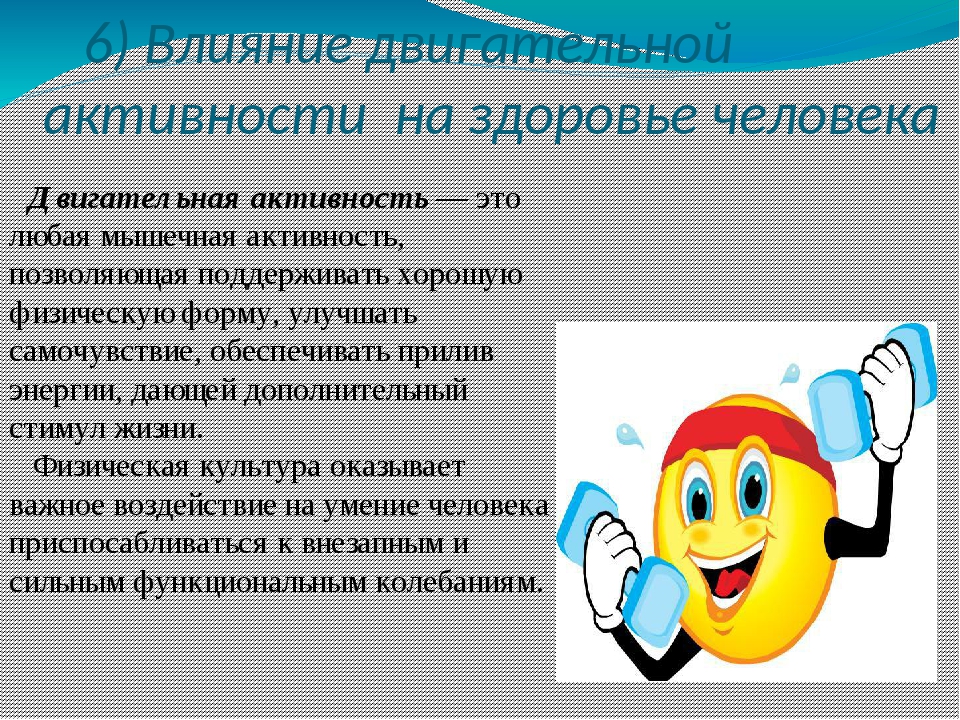 6) Влияние двигательной активности на здоровье человека

Двигательная активность — это любая мышечная активность, позволяющая поддерживать хорошую физическую форму, улучшать самочувствие, обеспечивать прилив энергии, дающей дополнительный стимул жизни.

Физическая культура оказывает важное воздействие на умение человека приспосабливаться к внезапным и сильным функциональным колебаниям.